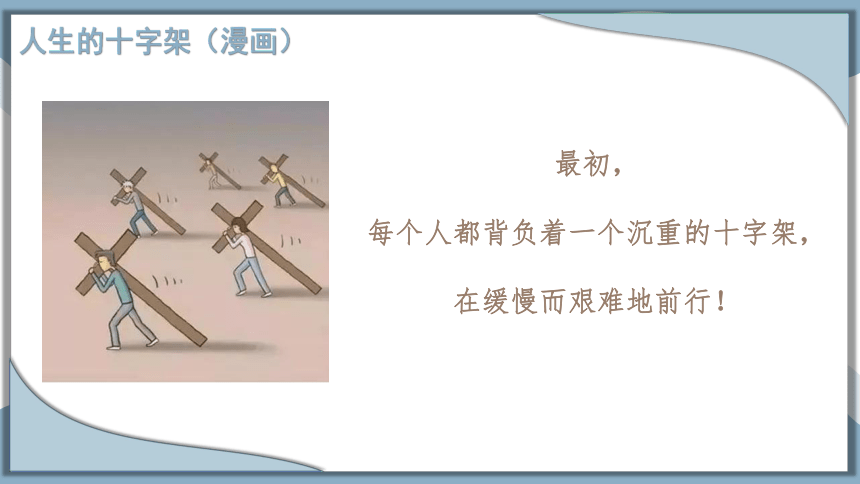 人生的十字架（漫画）

最初，

每个人都背负着一个沉重的十字架，

在缓慢而艰难地前行！